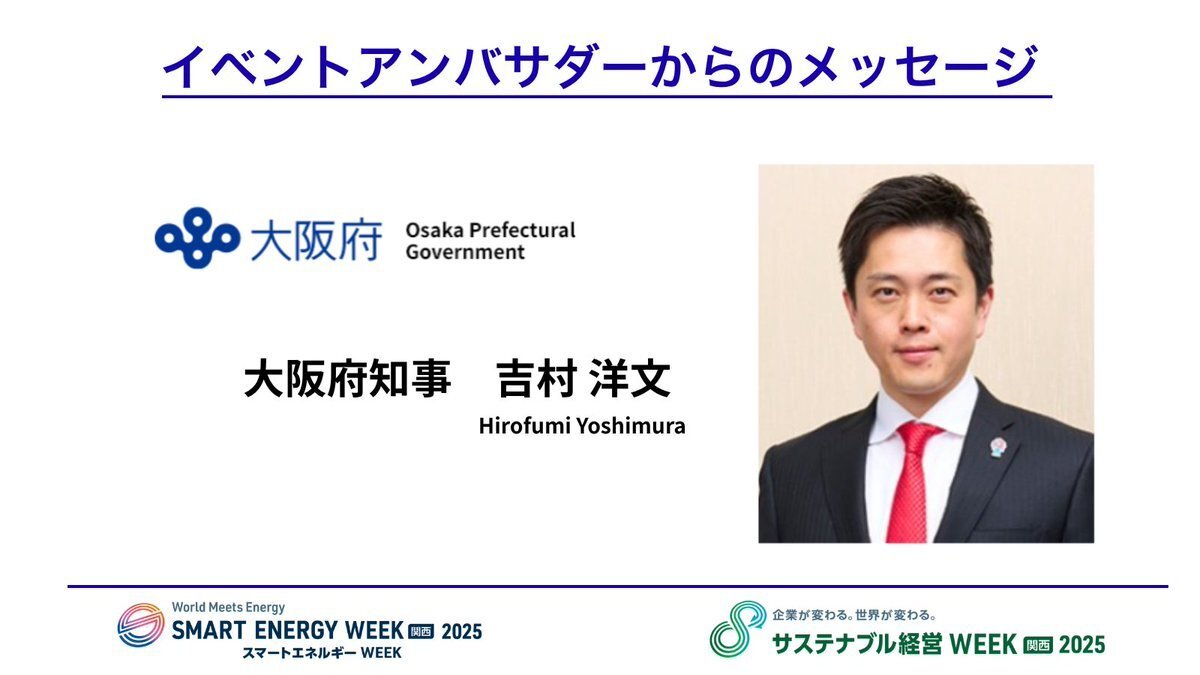 イベントアンバサダーからのメッセージ

大阪府 Osaka Prefectural Government

大阪府知事　吉村 洋文
Hirofumi Yoshimura

World Meets Energy
SMART ENERGY WEEK 関西 2025
スマートエネルギー WEEK

企業が変わる。世界が変わる。
サステナブル経営 WEEK 関西 2025